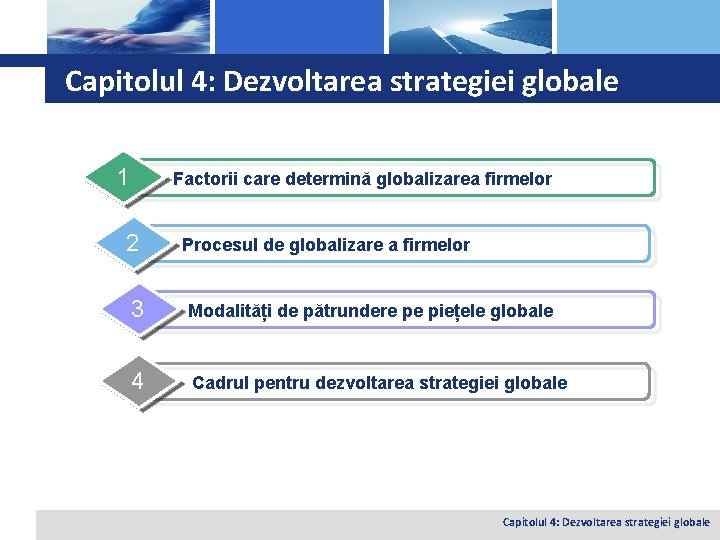 Capitolul 4: Dezvoltarea strategiei globale

1 Factorii care determină globalizarea firmelor

2 Procesul de globalizare a firmelor

3 Modalități de pătrundere pe piețele globale

4 Cadrul pentru dezvoltarea strategiei globale

Capitolul 4: Dezvoltarea strategiei globale